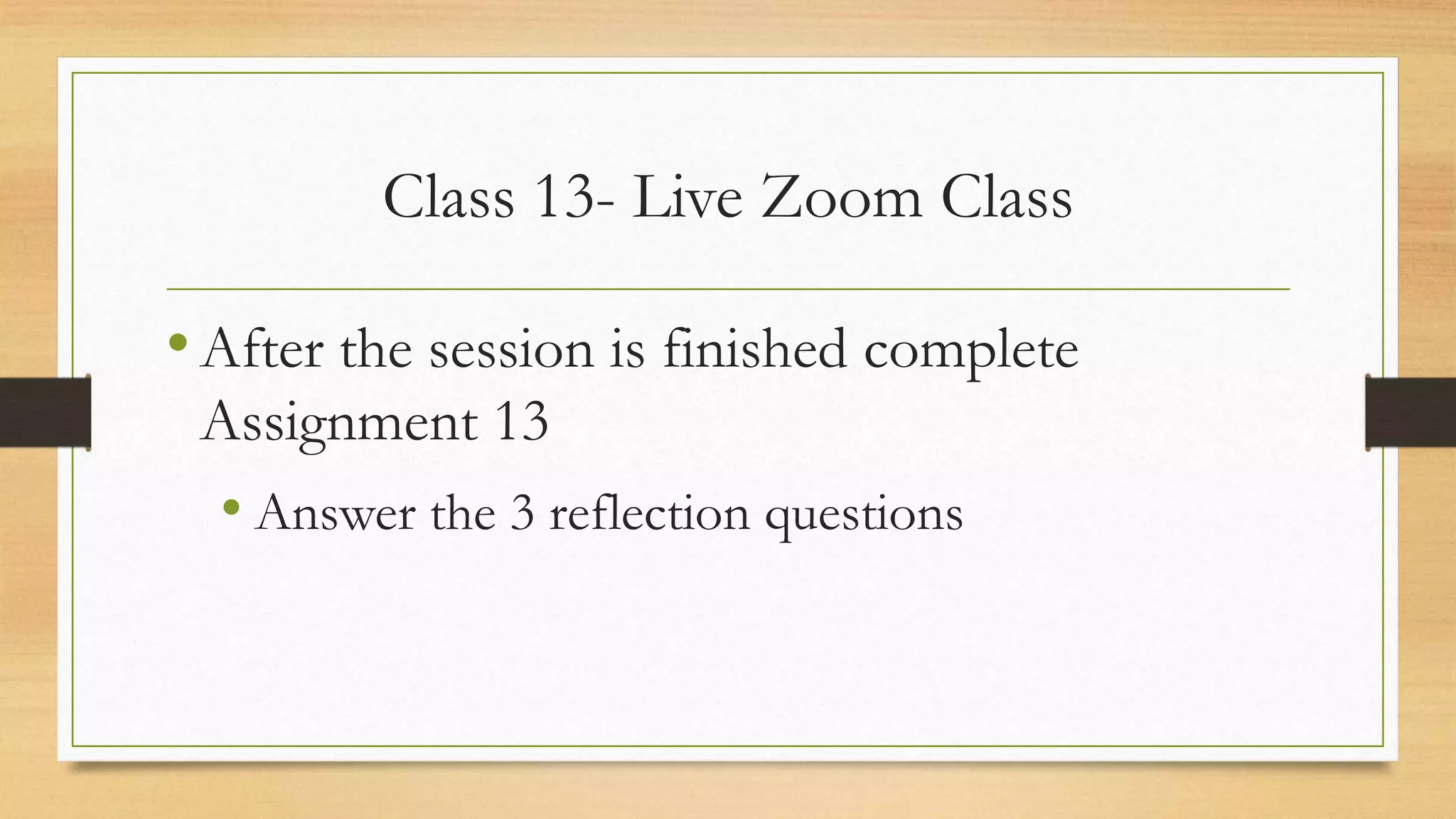 Class 13- Live Zoom Class

• After the session is finished complete Assignment 13

• Answer the 3 reflection questions